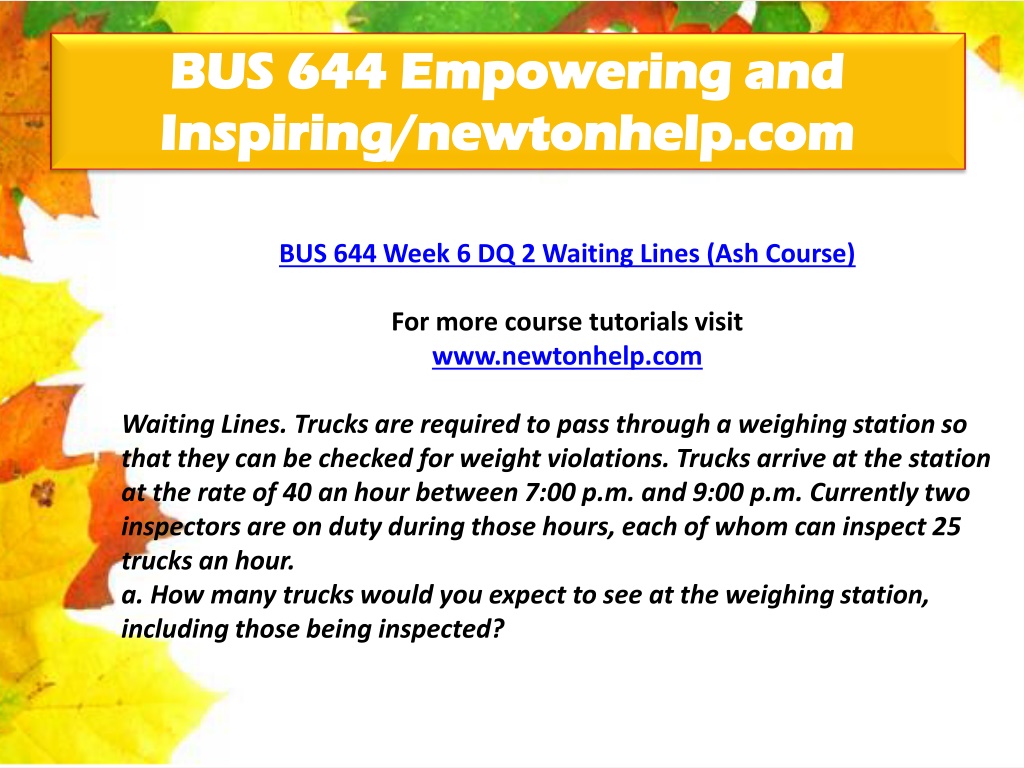 BUS 644 Empowering and Inspiring/newtonhelp.com

BUS 644 Week 6 DQ 2 Waiting Lines (Ash Course)

For more course tutorials visit
www.newtonhelp.com

Waiting Lines. Trucks are required to pass through a weighing station so that they can be checked for weight violations. Trucks arrive at the station at the rate of 40 an hour between 7:00 p.m. and 9:00 p.m. Currently two inspectors are on duty during those hours, each of whom can inspect 25 trucks an hour.
a. How many trucks would you expect to see at the weighing station, including those being inspected?